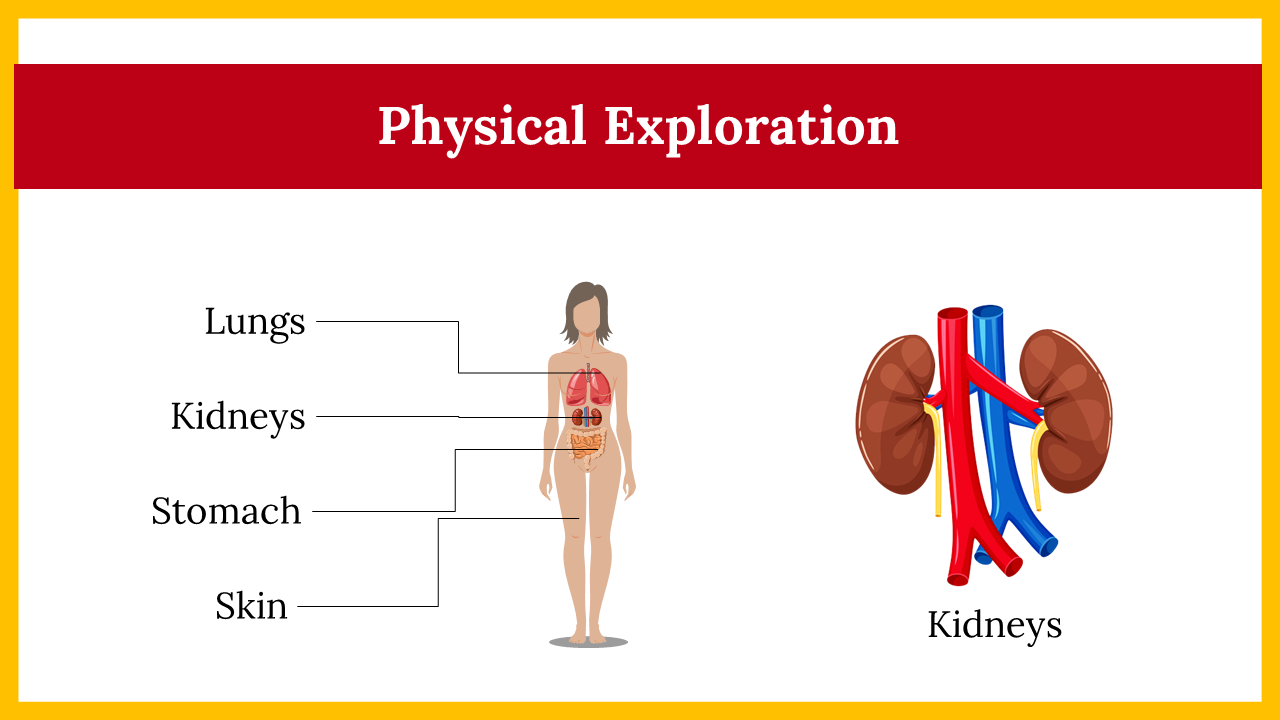 Physical Exploration

Lungs

Kidneys

Stomach

Skin

Kidneys